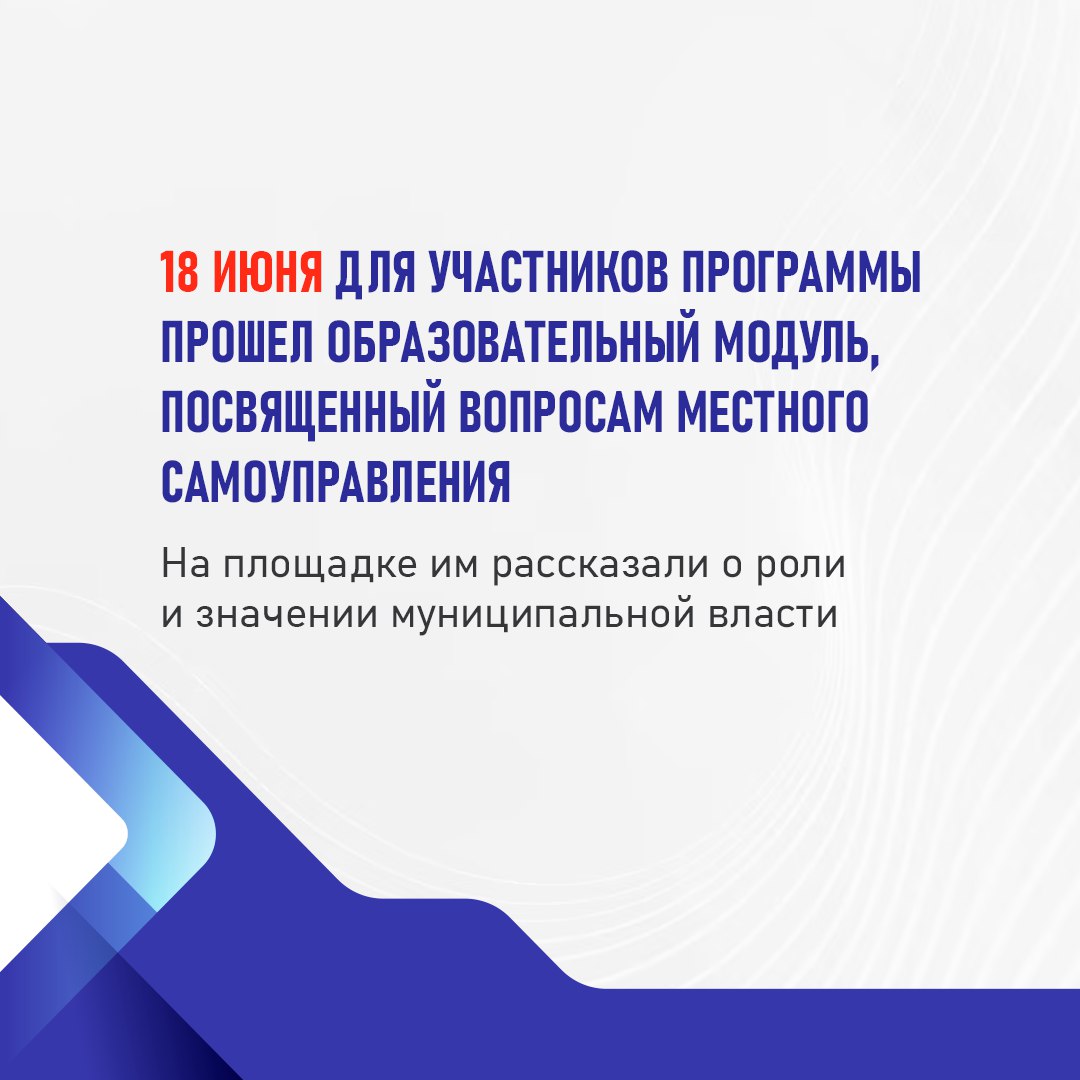 18 ИЮНЯ ДЛЯ УЧАСТНИКОВ ПРОГРАММЫ ПРОШЕЛ ОБРАЗОВАТЕЛЬНЫЙ МОДУЛЬ, ПОСВЯЩЕННЫЙ ВОПРОСАМ МЕСТНОГО САМОУПРАВЛЕНИЯ

На площадке им рассказали о роли и значении муниципальной власти